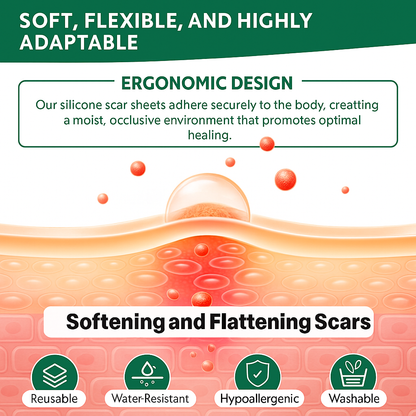 SOFT, FLEXIBLE, AND HIGHLY ADAPTABLE

ERGONOMIC DESIGN

Our silicone scar sheets adhere securely to the body, creatting a moist, occlusive environment that promotes optimal healing.

Softening and Flattening Scars

Reusable

Water-Resistant

Hypoallergenic

Washable